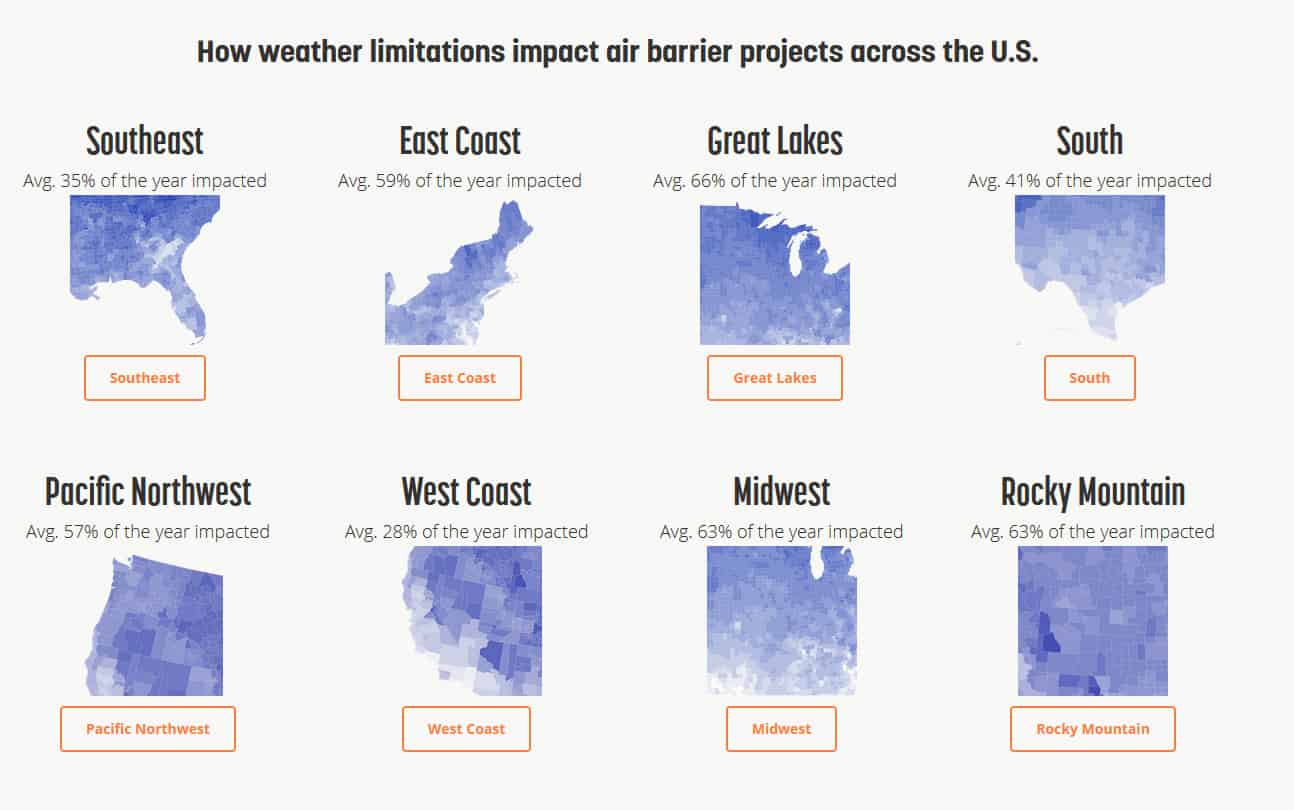 How weather limitations impact air barrier projects across the U.S.

Southeast
Avg. 35% of the year impacted
Southeast

East Coast
Avg. 59% of the year impacted
East Coast

Great Lakes
Avg. 66% of the year impacted
Great Lakes

South
Avg. 41% of the year impacted
South

Pacific Northwest
Avg. 57% of the year impacted
Pacific Northwest

West Coast
Avg. 28% of the year impacted
West Coast

Midwest
Avg. 63% of the year impacted
Midwest

Rocky Mountain
Avg. 63% of the year impacted
Rocky Mountain